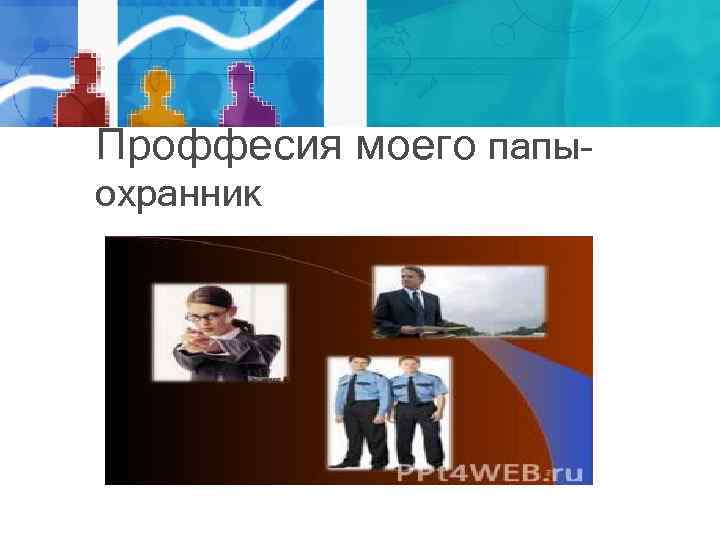 Проффесия моего папы-охранник

PPt4WEB.ru